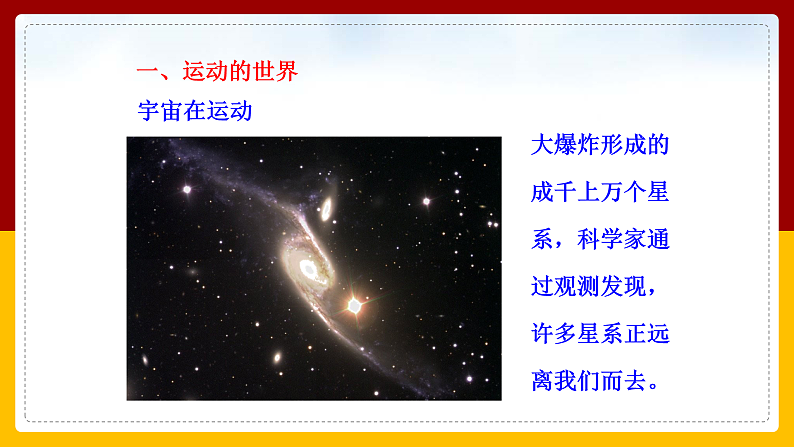 一、运动的世界

宇宙在运动

大爆炸形成的成千上万个星系，科学家通过观测发现，许多星系正远离我们而去。